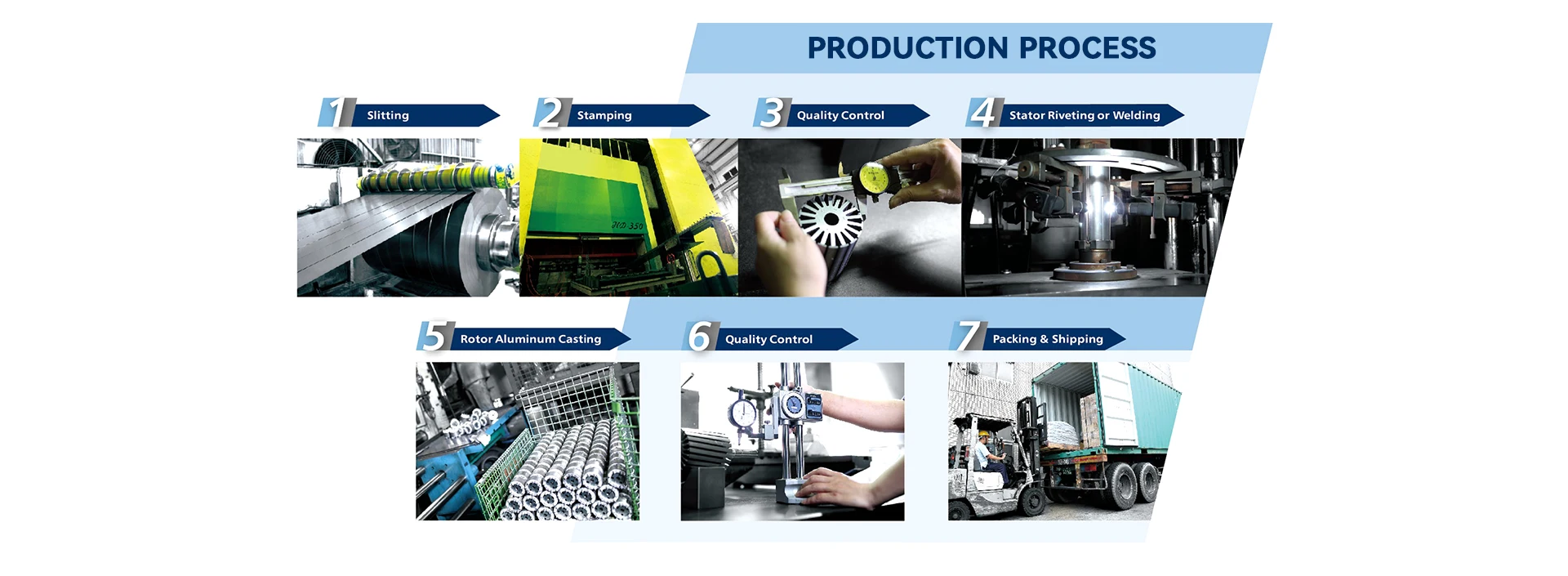 PRODUCTION PROCESS

1 Slitting

2 Stamping

3 Quality Control

4 Stator Riveting or Welding

JCD 350

5 Rotor Aluminum Casting

6 Quality Control

7 Packing & Shipping